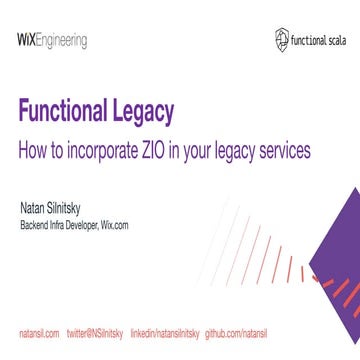 WiXEngineering

functional scala

Functional Legacy

How to incorporate ZIO in your legacy services

Natan Silnitsky

Backend Infra Developer, Wix.com

natansil.com twitter@NSilnitsky linkedin/natansilnitsky github.com/natansil